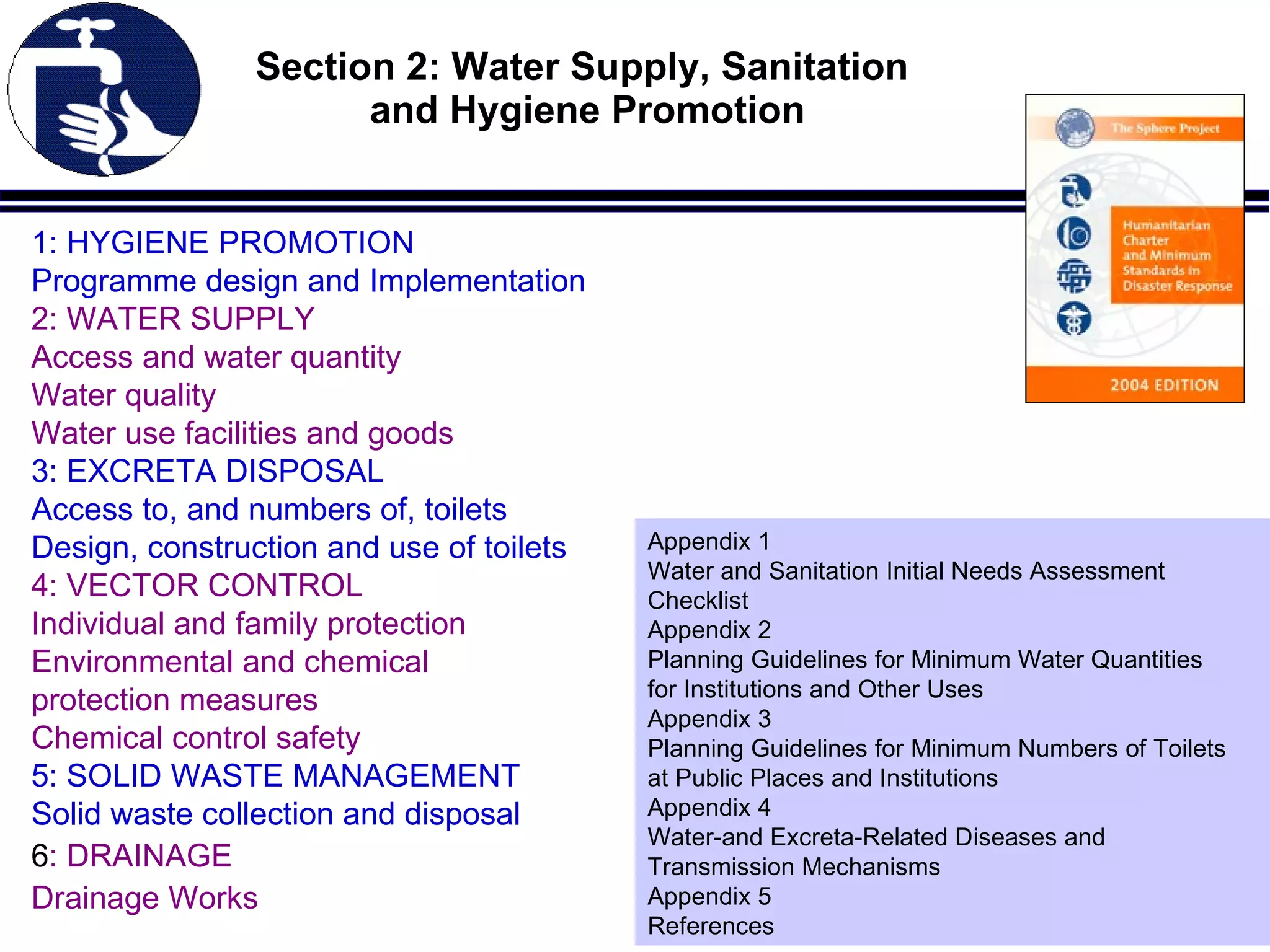 Section 2: Water Supply, Sanitation and Hygiene Promotion

The Sphere Project

Humanitarian Charter and Minimum Standards in Disaster Response

2004 EDITION

1: HYGIENE PROMOTION
Programme design and Implementation
2: WATER SUPPLY
Access and water quantity
Water quality
Water use facilities and goods
3: EXCRETA DISPOSAL
Access to, and numbers of, toilets
Design, construction and use of toilets
4: VECTOR CONTROL
Individual and family protection
Environmental and chemical protection measures
Chemical control safety
5: SOLID WASTE MANAGEMENT
Solid waste collection and disposal
6: DRAINAGE
Drainage Works

Appendix 1
Water and Sanitation Initial Needs Assessment Checklist
Appendix 2
Planning Guidelines for Minimum Water Quantities for Institutions and Other Uses
Appendix 3
Planning Guidelines for Minimum Numbers of Toilets at Public Places and Institutions
Appendix 4
Water-and Excreta-Related Diseases and Transmission Mechanisms
Appendix 5
References